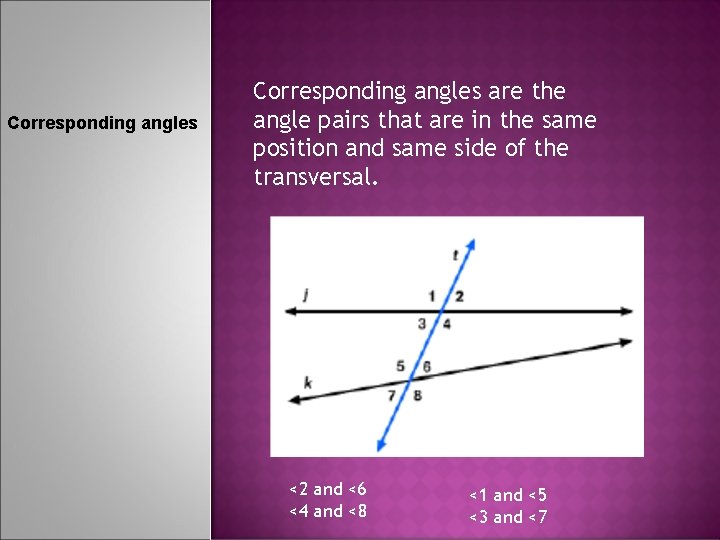 Corresponding angles

Corresponding angles are the angle pairs that are in the same position and same side of the transversal.

t
j
1 2
3 4
5 6
k
7 8

<2 and <6
<4 and <8

<1 and <5
<3 and <7